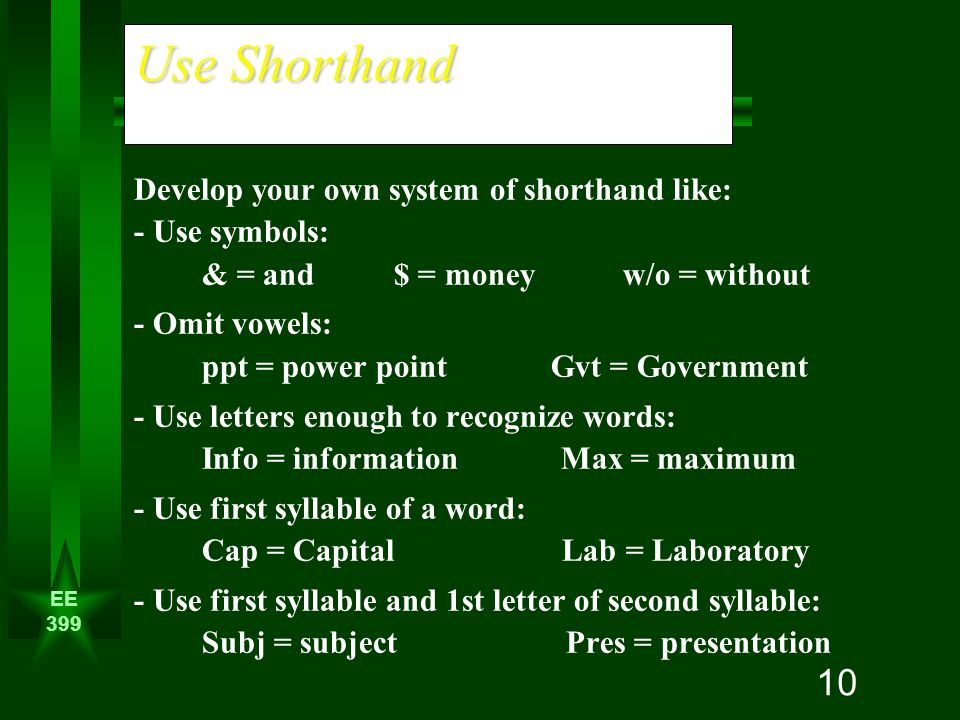 Use Shorthand

Develop your own system of shorthand like:
- Use symbols:
& = and $ = money w/o = without
- Omit vowels:
ppt = power point Gvt = Government
- Use letters enough to recognize words:
Info = information Max = maximum
- Use first syllable of a word:
Cap = Capital Lab = Laboratory
- Use first syllable and 1st letter of second syllable:
Subj = subject Pres = presentation

EE
399

10